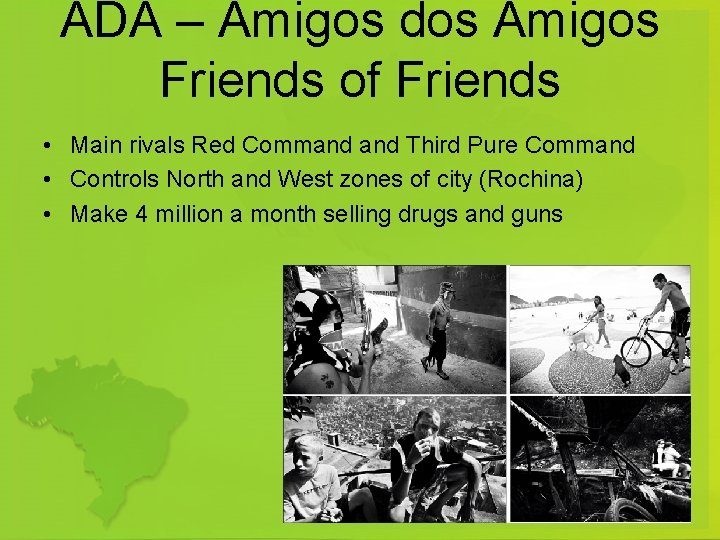 ADA – Amigos dos Amigos
Friends of Friends

• Main rivals Red Command and Third Pure Command
• Controls North and West zones of city (Rochina)
• Make 4 million a month selling drugs and guns